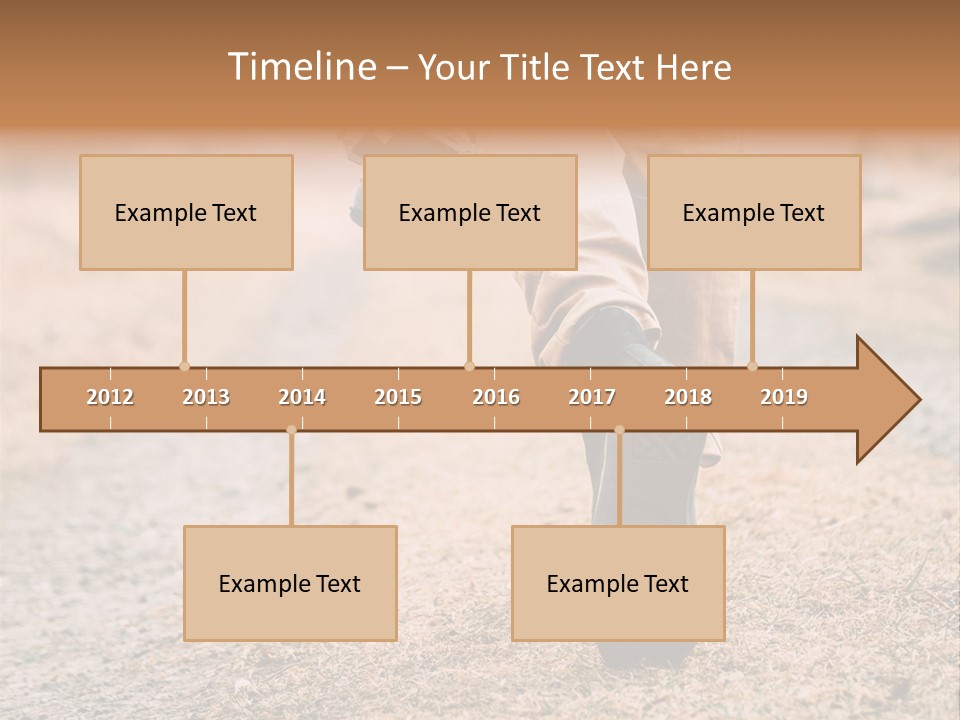 Timeline – Your Title Text Here

Example Text

Example Text

Example Text

2012 2013 2014 2015 2016 2017 2018 2019

Example Text

Example Text